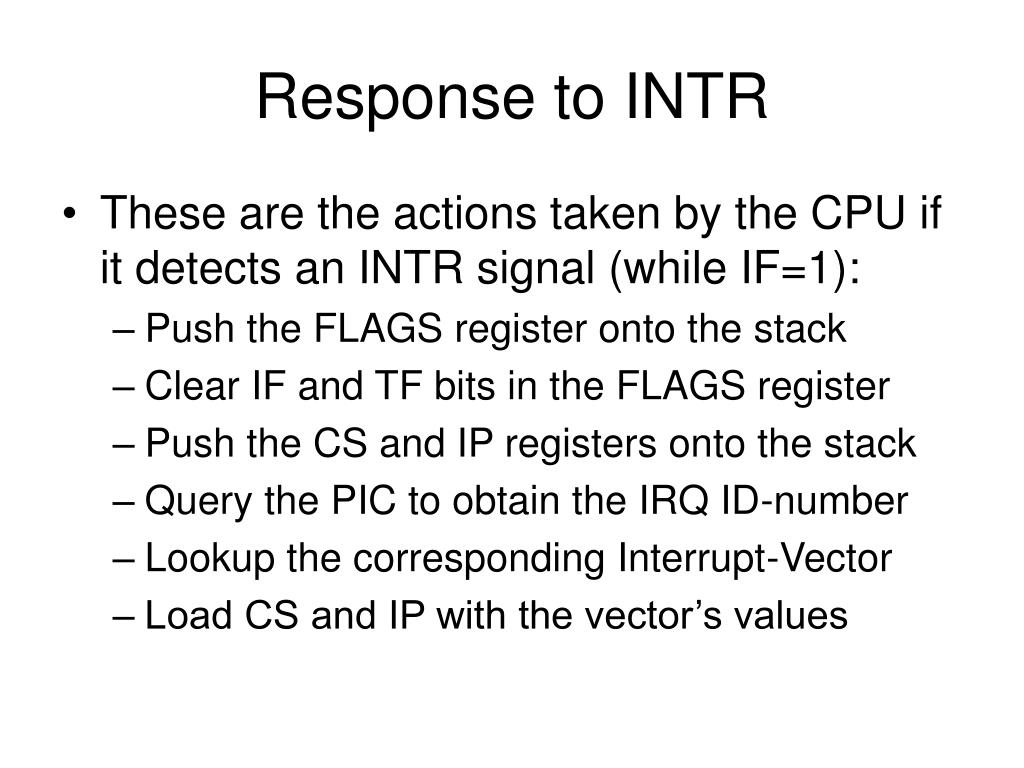 Response to INTR

• These are the actions taken by the CPU if it detects an INTR signal (while IF=1):
– Push the FLAGS register onto the stack
– Clear IF and TF bits in the FLAGS register
– Push the CS and IP registers onto the stack
– Query the PIC to obtain the IRQ ID-number
– Lookup the corresponding Interrupt-Vector
– Load CS and IP with the vector’s values